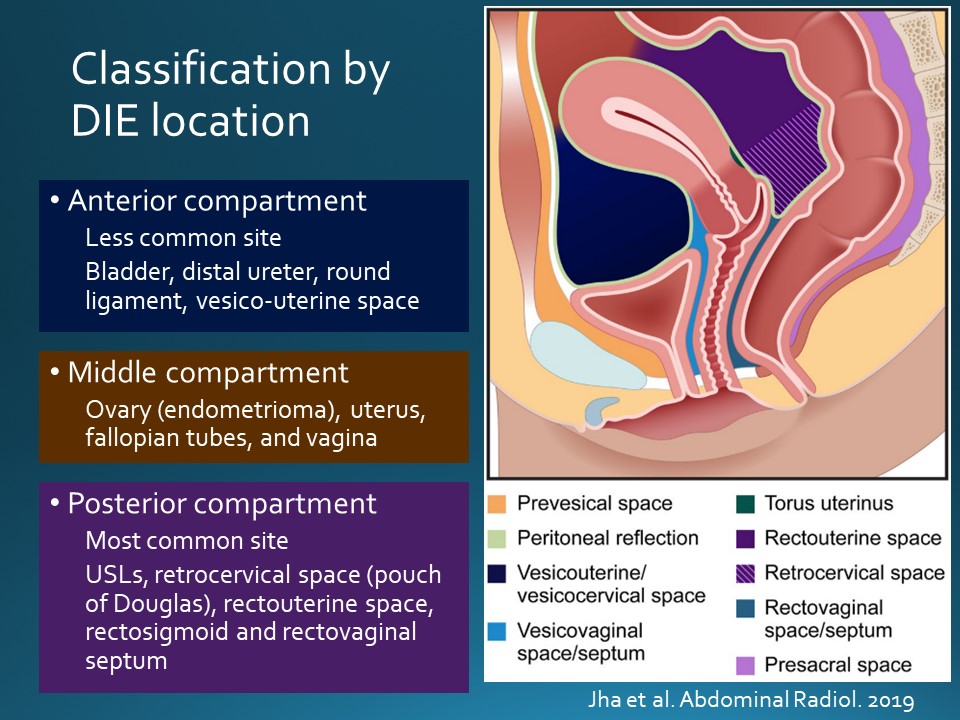 Classification by DIE location

• Anterior compartment
Less common site
Bladder, distal ureter, round ligament, vesico-uterine space

• Middle compartment
Ovary (endometrioma), uterus, fallopian tubes, and vagina

• Posterior compartment
Most common site
USLs, retrocervical space (pouch of Douglas), rectouterine space, rectosigmoid and rectovaginal septum

Prevesical space
Peritoneal reflection
Vesicouterine/ vesicocervical space
Vesicovaginal space/septum
Torus uterinus
Rectouterine space
Retrocervical space
Rectovaginal space/septum
Presacral space

Jha et al. Abdominal Radiol. 2019